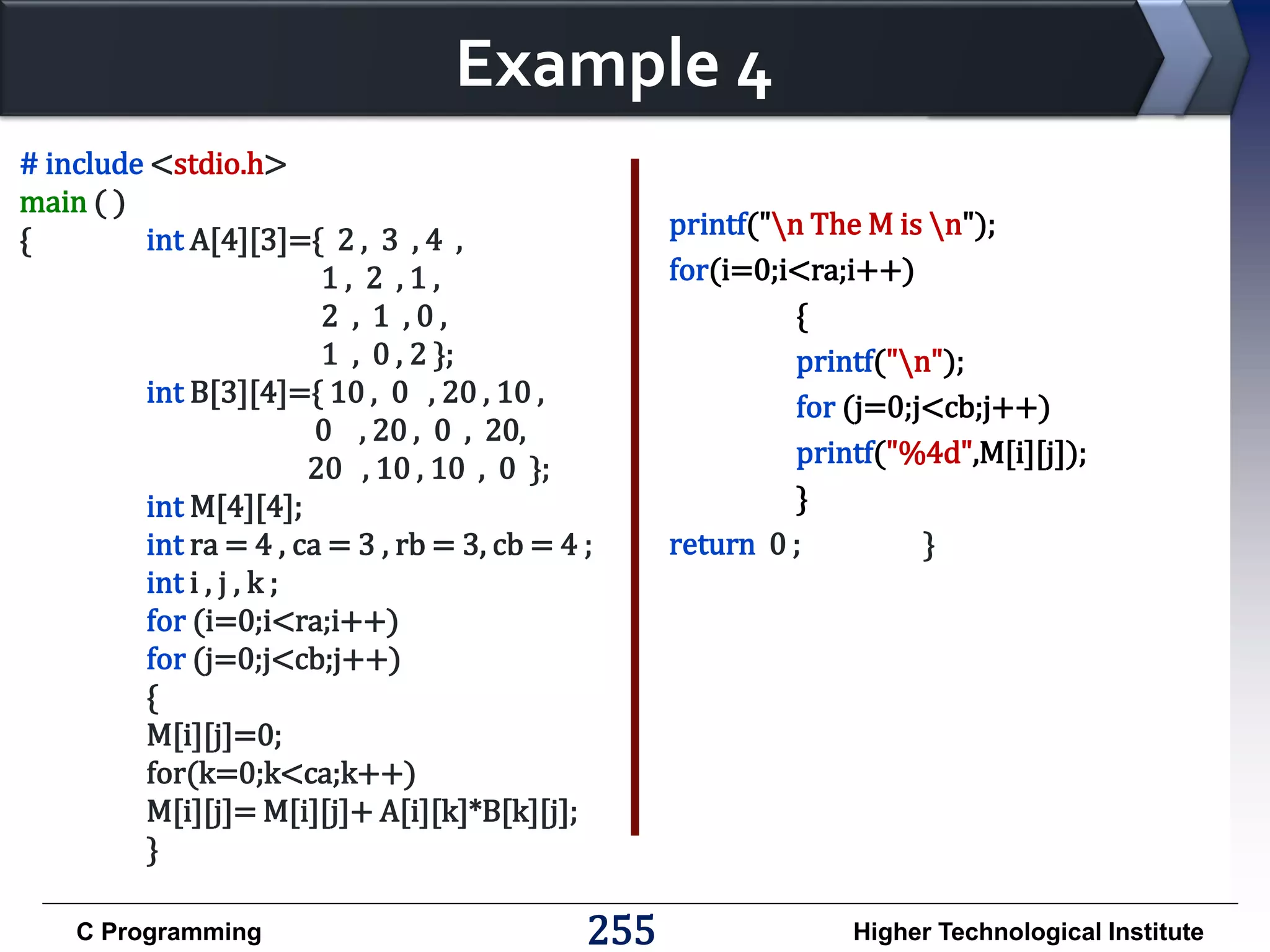 Example 4

# include <stdio.h>
main ( )
{ int A[4][3]={ 2 , 3 , 4 ,
1 , 2 , 1 ,
2 , 1 , 0 ,
1 , 0 , 2 };
int B[3][4]={ 10 , 0 , 20 , 10 ,
0 , 20 , 0 , 20,
20 , 10 , 10 , 0 };
int M[4][4];
int ra = 4 , ca = 3 , rb = 3, cb = 4 ;
int i , j , k ;
for (i=0;i<ra;i++)
for (j=0;j<cb;j++)
{
M[i][j]=0;
for(k=0;k<ca;k++)
M[i][j]= M[i][j]+ A[i][k]*B[k][j];
}

printf("\n The M is \n");
for(i=0;i<ra;i++)
{
printf("\n");
for (j=0;j<cb;j++)
printf("%4d",M[i][j]);
}
return 0 ; }

C Programming 255 Higher Technological Institute